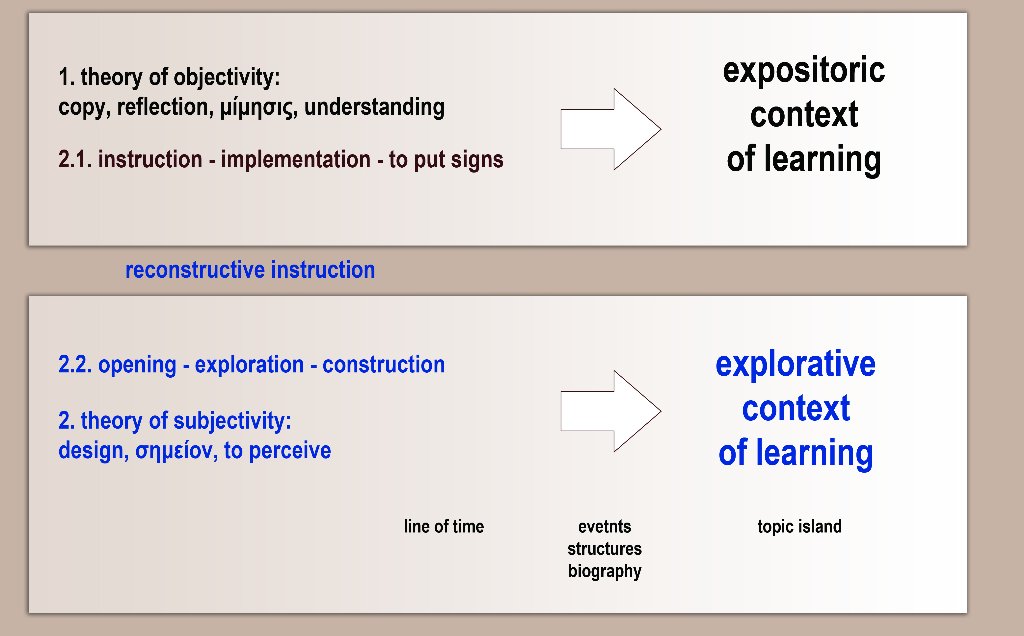 1. theory of objectivity:
copy, reflection, μίμησις, understanding

2.1. instruction - implementation - to put signs

expositoric
context
of learning

reconstructive instruction

2.2. opening - exploration - construction

2. theory of subjectivity:
design, σημείον, to perceive

explorative
context
of learning

line of time

evetnts
structures
biography

topic island